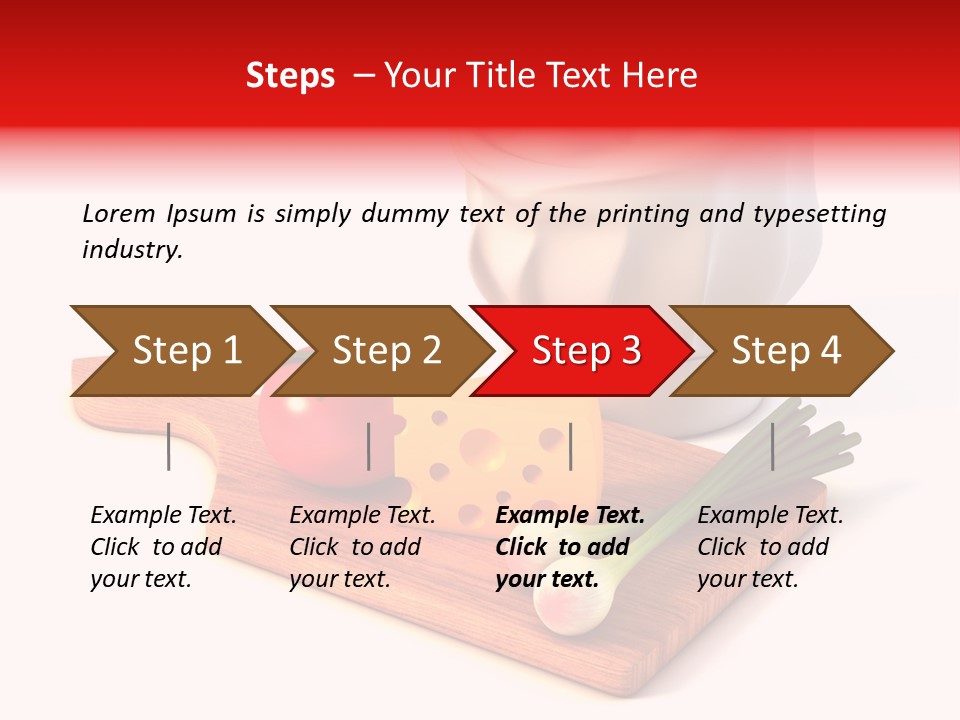 Steps – Your Title Text Here

Lorem Ipsum is simply dummy text of the printing and typesetting industry.

Step 1

Step 2

Step 3

Step 4

Example Text. Click to add your text.

Example Text. Click to add your text.

Example Text. Click to add your text.

Example Text. Click to add your text.